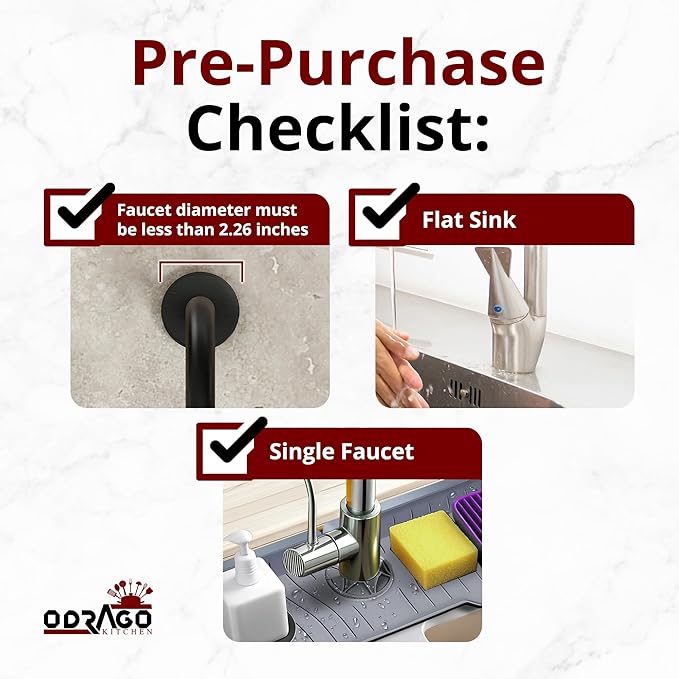 Pre-Purchase Checklist:

Faucet diameter must be less than 2.26 inches

Flat Sink

Single Faucet

ODRAGO KITCHEN